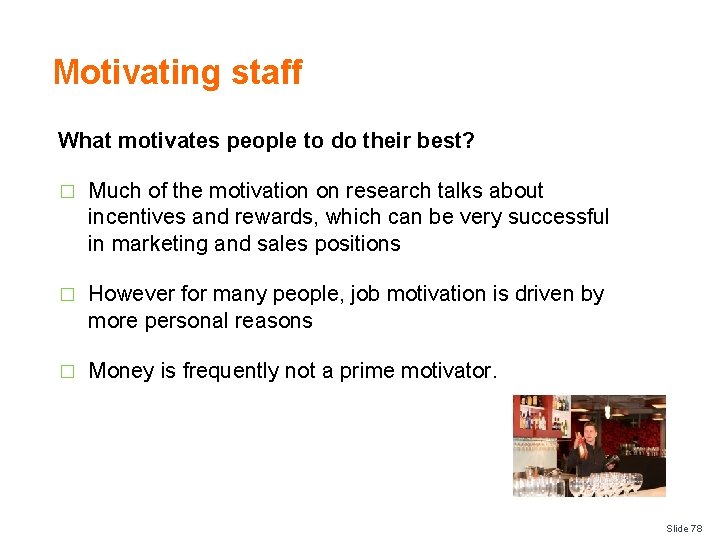 Motivating staff

What motivates people to do their best?

□ Much of the motivation on research talks about incentives and rewards, which can be very successful in marketing and sales positions

□ However for many people, job motivation is driven by more personal reasons

□ Money is frequently not a prime motivator.

Slide 78